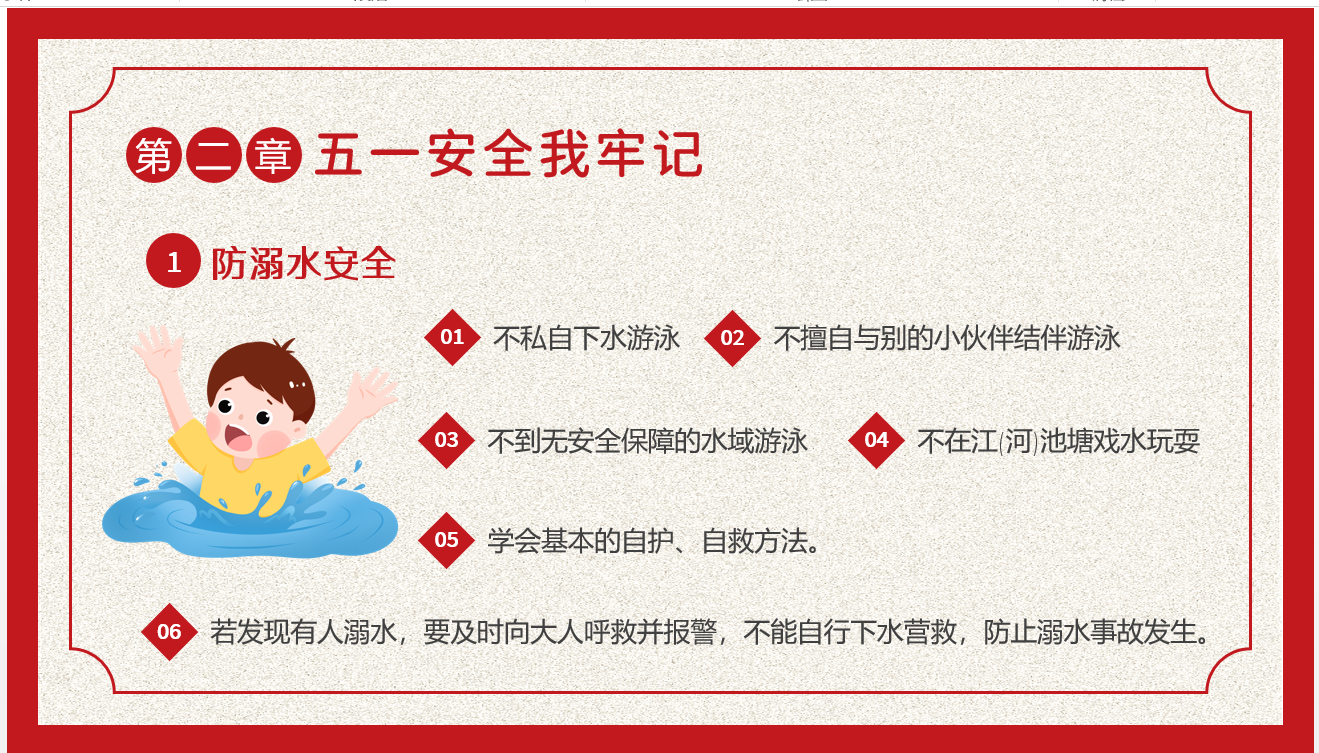 第二章 五一安全我牢记

1 防溺水安全

01 不私自下水游泳

02 不擅自与别的小伙伴结伴游泳

03 不到无安全保障的水域游泳

04 不在江(河)池塘戏水玩耍

05 学会基本的自护、自救方法。

06 若发现有人溺水，要及时向大人呼救并报警，不能自行下水营救，防止溺水事故发生。